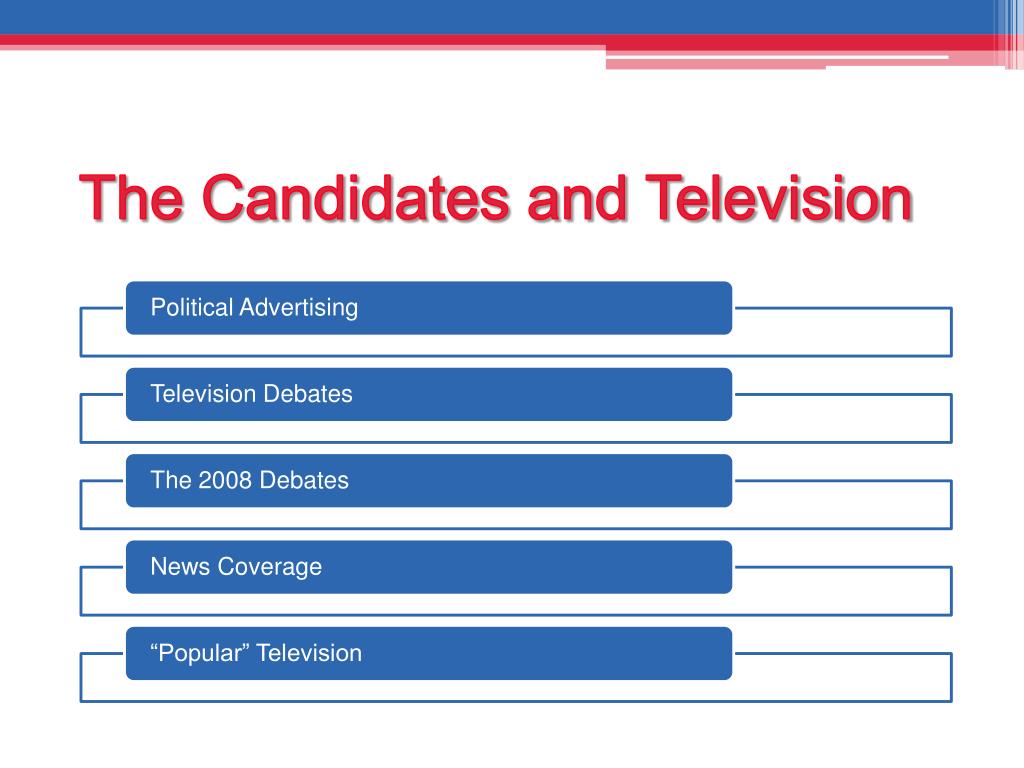 The Candidates and Television

Political Advertising

Television Debates

The 2008 Debates

News Coverage

“Popular” Television